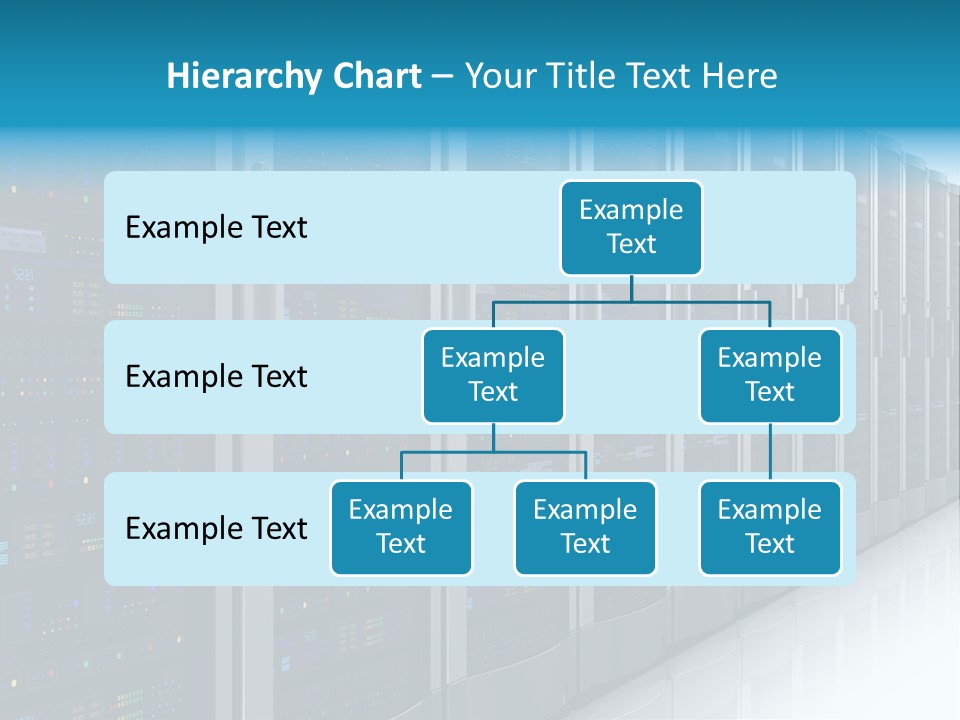 Hierarchy Chart – Your Title Text Here

Example Text

Example Text

Example Text

Example Text

Example Text

Example Text

Example Text

Example Text

Example Text